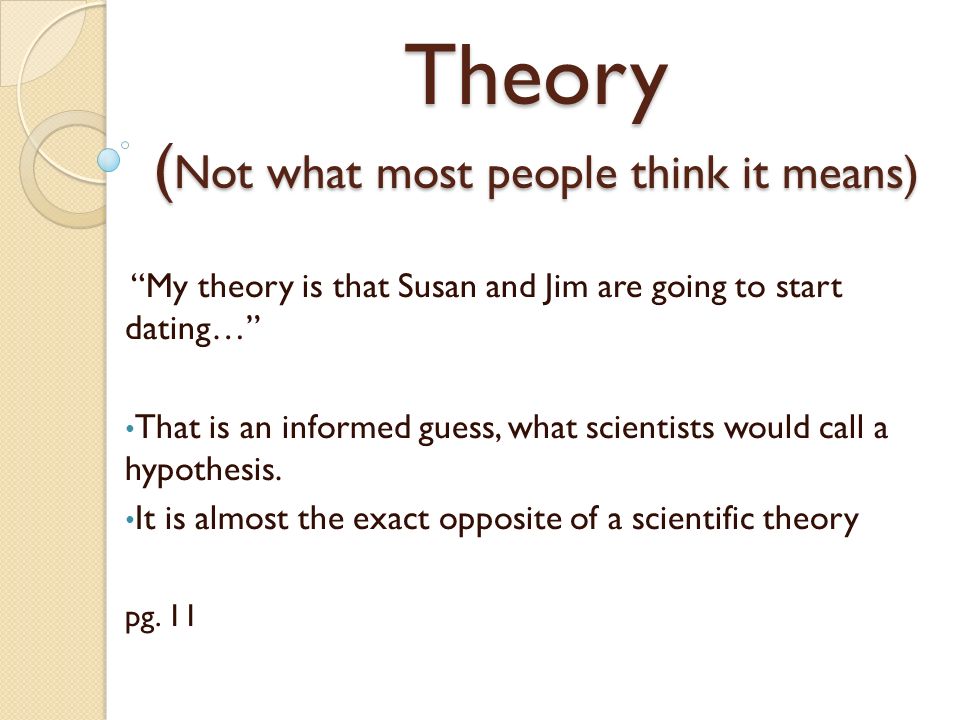 Theory
(Not what most people think it means)

“My theory is that Susan and Jim are going to start dating…”

•That is an informed guess, what scientists would call a hypothesis.

•It is almost the exact opposite of a scientific theory

pg. 11